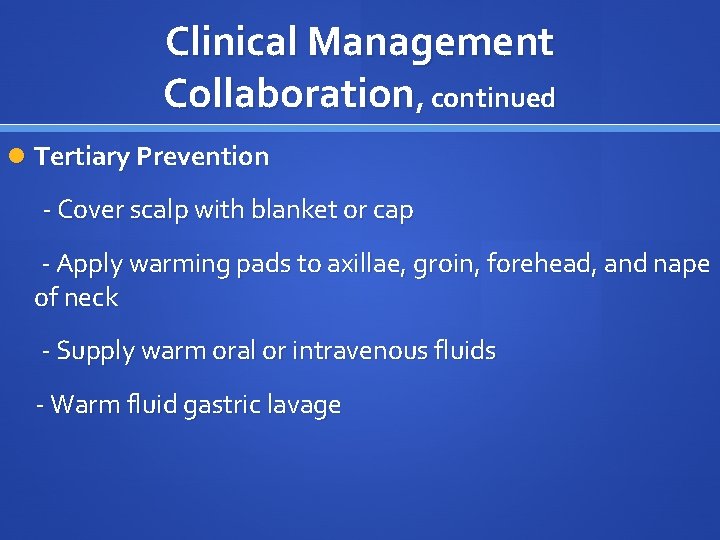 Clinical Management Collaboration, continued

Tertiary Prevention

- Cover scalp with blanket or cap

- Apply warming pads to axillae, groin, forehead, and nape of neck

- Supply warm oral or intravenous fluids

- Warm fluid gastric lavage